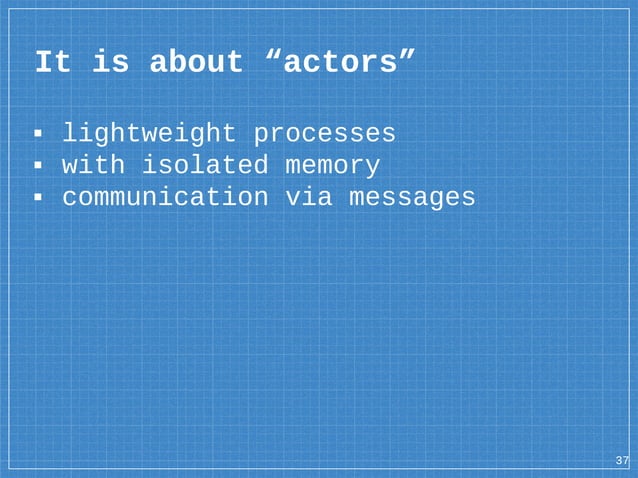 It is about “actors”

▪ lightweight processes
▪ with isolated memory
▪ communication via messages

37